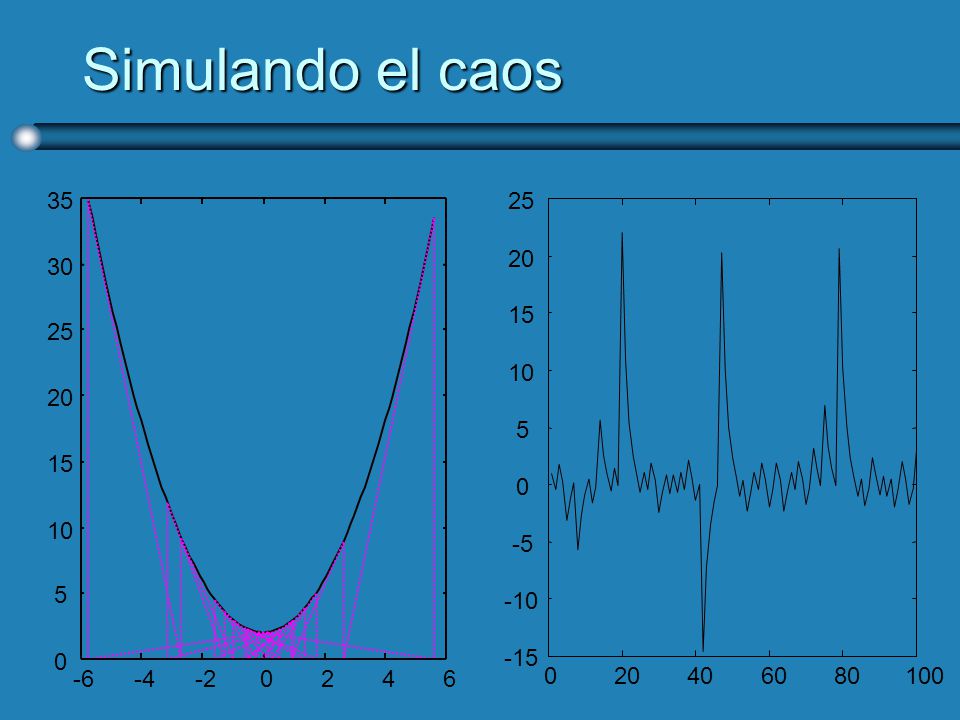 Simulando el caos

35
30
25
20
15
10
5
0
-6 -4 -2 0 2 4 6

25
20
15
10
5
0
-5
-10
-15
0 20 40 60 80 100